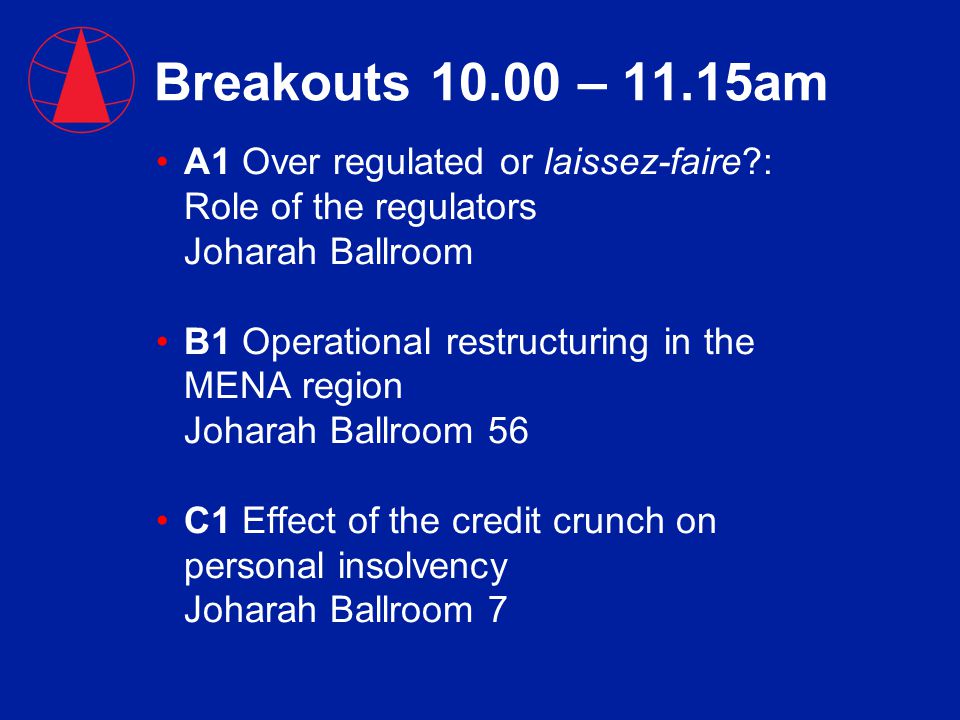 Breakouts 10.00 – 11.15am

• A1 Over regulated or laissez-faire?: Role of the regulators
Joharah Ballroom

• B1 Operational restructuring in the MENA region
Joharah Ballroom 56

• C1 Effect of the credit crunch on personal insolvency
Joharah Ballroom 7